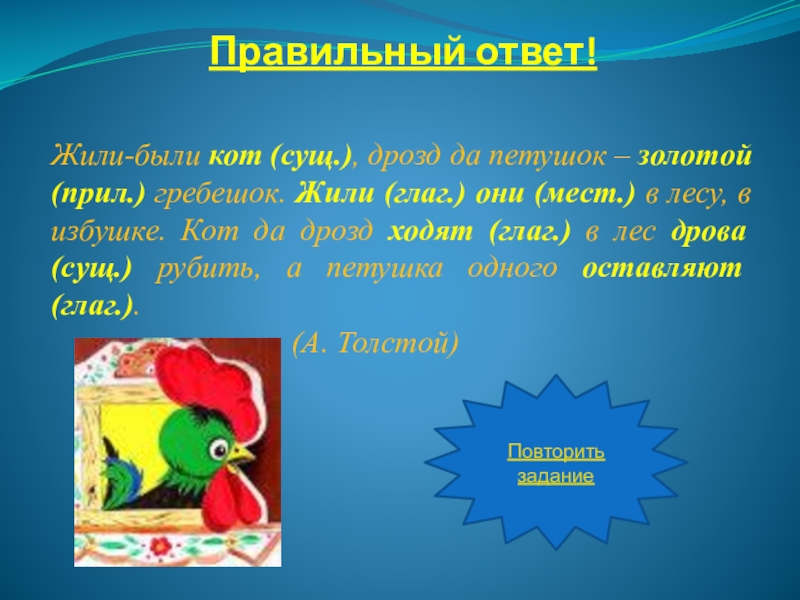 Правильный ответ!

Жили-были кот (сущ.), дрозд да петушок – золотой (прил.) гребешок. Жили (глаг.) они (мест.) в лесу, в избушке. Кот да дрозд ходят (глаг.) в лес дрова (сущ.) рубить, а петушка одного оставляют (глаг.).

(А. Толстой)

Повторить задание